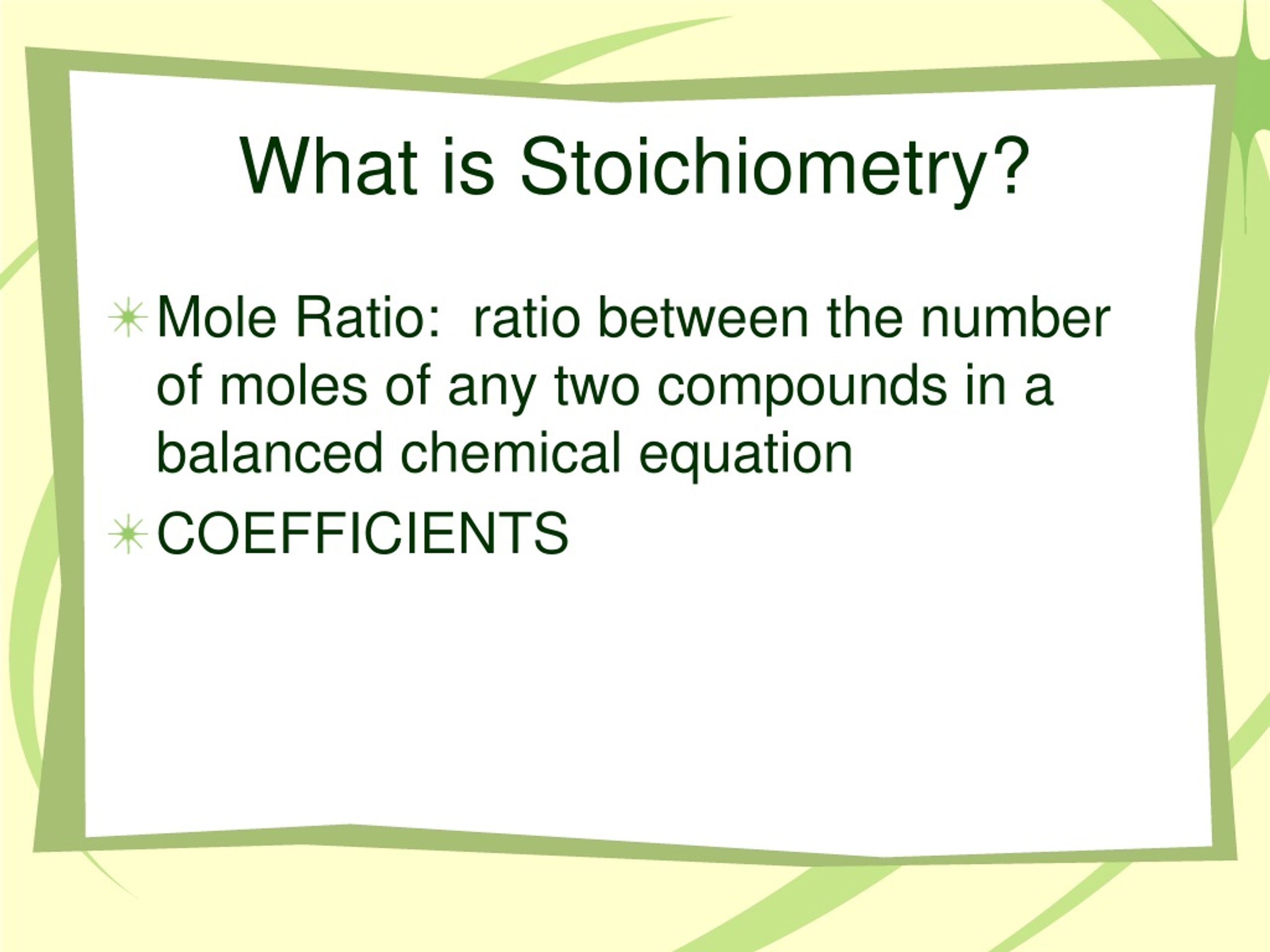 What is Stoichiometry?

Mole Ratio:  ratio between the number of moles of any two compounds in a balanced chemical equation

COEFFICIENTS